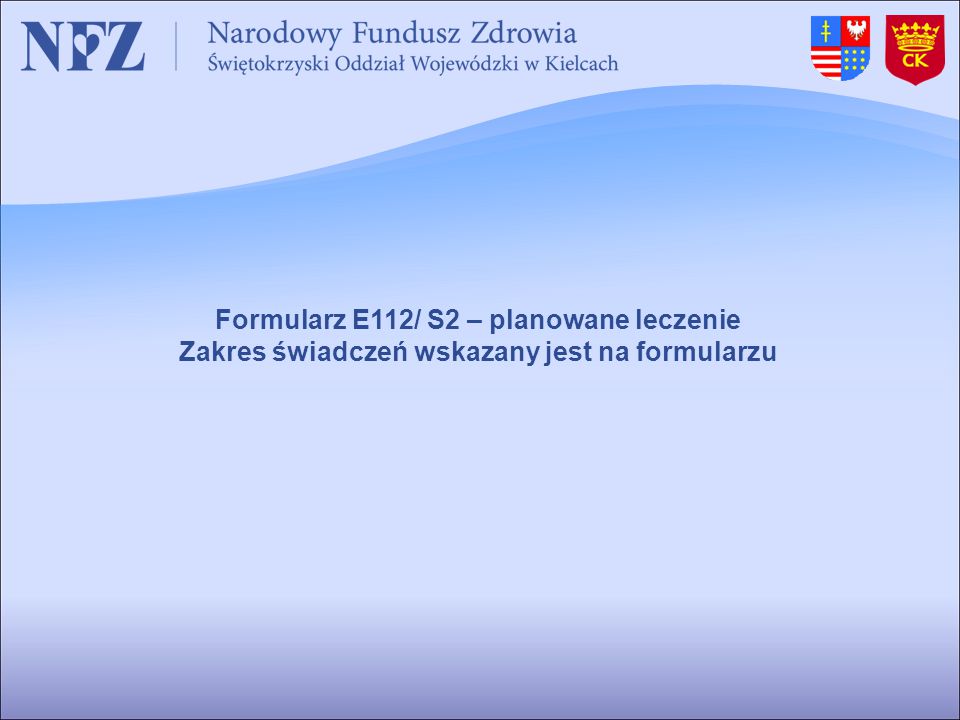 NFZ
Narodowy Fundusz Zdrowia
Świętokrzyski Oddział Wojewódzki w Kielcach

CK

Formularz E112/ S2 – planowane leczenie
Zakres świadczeń wskazany jest na formularzu